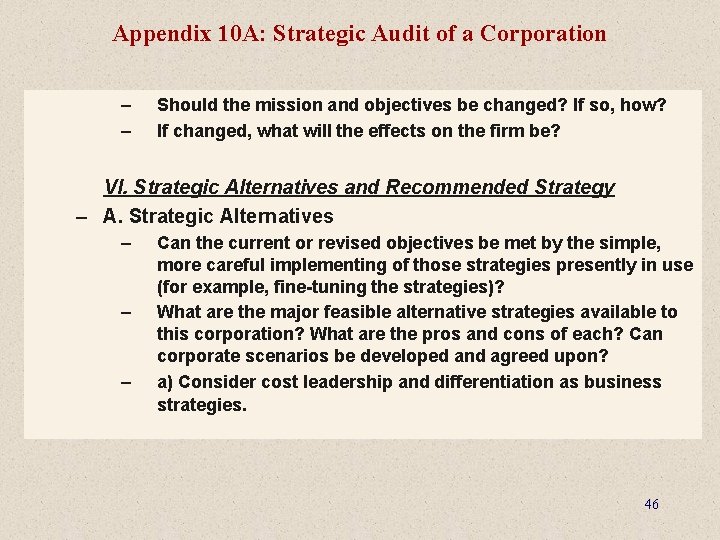 Appendix 10A: Strategic Audit of a Corporation

– Should the mission and objectives be changed? If so, how?
– If changed, what will the effects on the firm be?

VI. Strategic Alternatives and Recommended Strategy

– A. Strategic Alternatives
– Can the current or revised objectives be met by the simple, more careful implementing of those strategies presently in use (for example, fine-tuning the strategies)?
– What are the major feasible alternative strategies available to this corporation? What are the pros and cons of each? Can corporate scenarios be developed and agreed upon?
– a) Consider cost leadership and differentiation as business strategies.

46